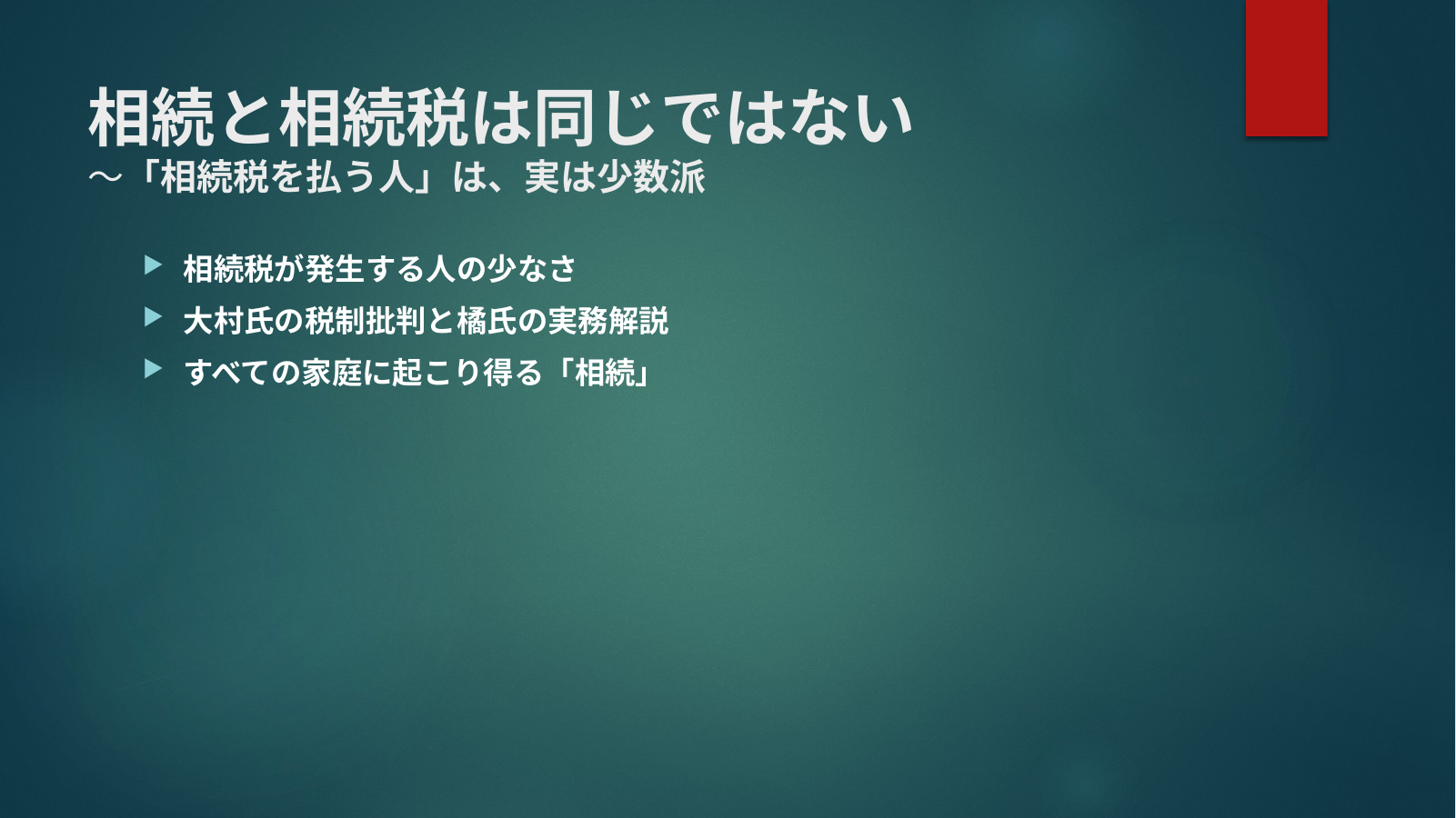 相続と相続税は同じではない
～「相続税を払う人」は、実は少数派

▶ 相続税が発生する人の少なさ
▶ 大村氏の税制批判と橘氏の実務解説
▶ すべての家庭に起こり得る「相続」